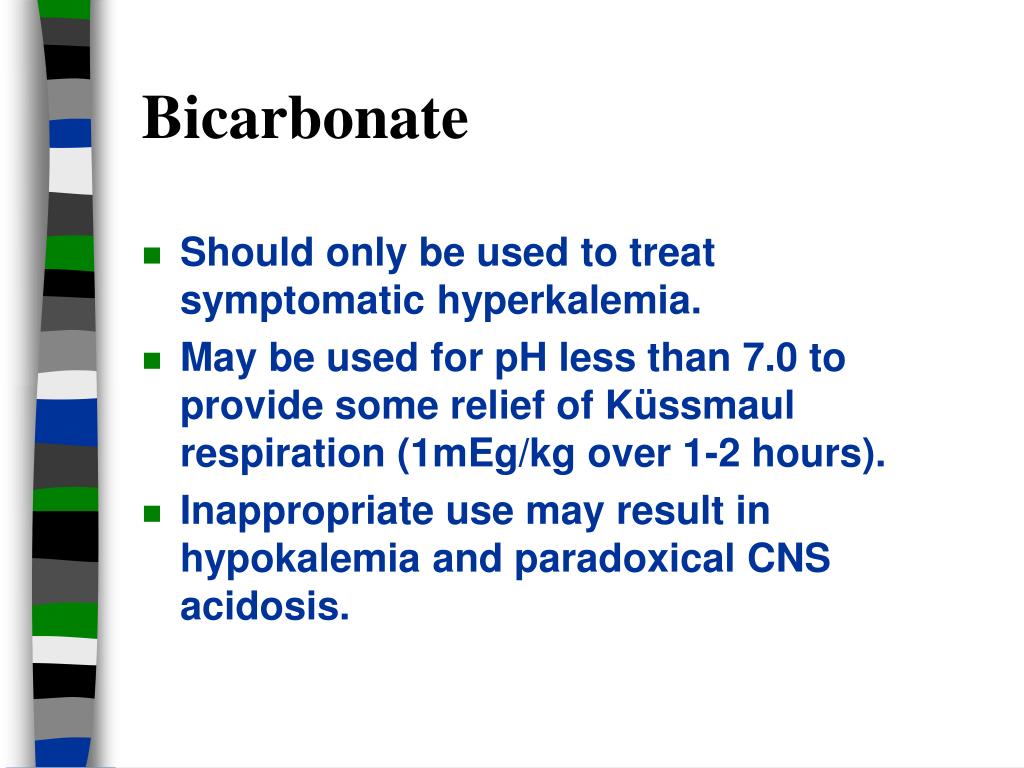 Bicarbonate

- Should only be used to treat symptomatic hyperkalemia.
- May be used for pH less than 7.0 to provide some relief of Küssmaul respiration (1mEg/kg over 1-2 hours).
- Inappropriate use may result in hypokalemia and paradoxical CNS acidosis.